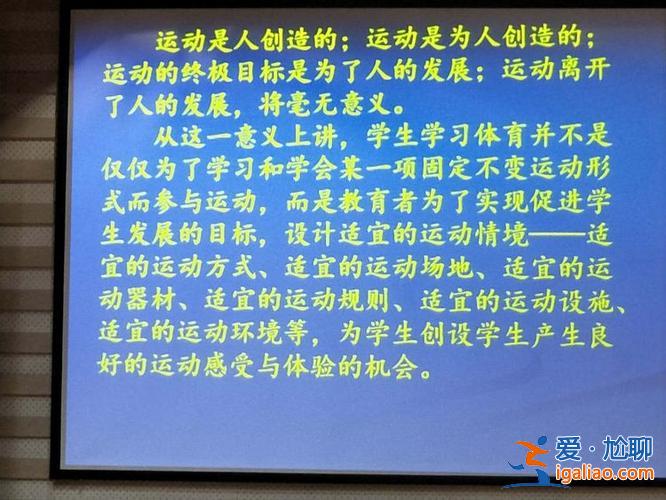 运动是人创造的；运动是为人创造的；运动的终极目标是为了人的发展；运动离开了人的发展，将毫无意义。

从这一意义上讲，学生学习体育并不是仅仅为了学习和学会某一项固定不变运动形式而参与运动，而是教育者为了实现促进学生发展的目标，设计适宜的运动情境——适宜的运动方式、适宜的运动场地、适宜的运动器材、适宜的运动规则、适宜的运动设施、适宜的运动环境等，为学生创设学生产生良好的运动感受与体验的机会。

爱·尬聊
igaliao.com